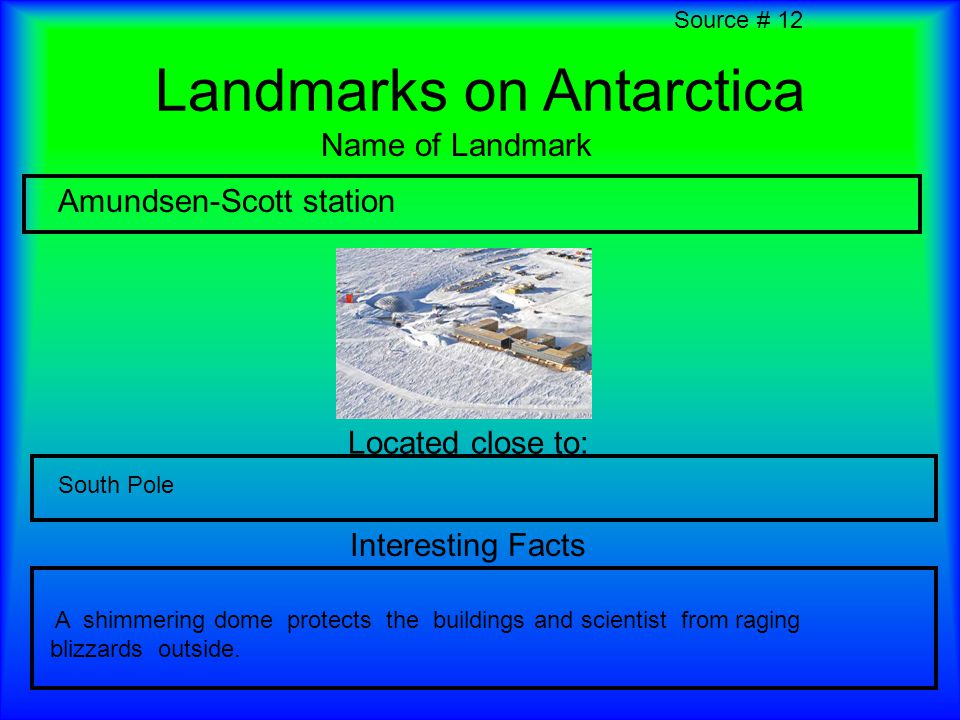 Source # 12

Landmarks on Antarctica

Name of Landmark

Amundsen-Scott station

Located close to:

South Pole

Interesting Facts

A shimmering dome protects the buildings and scientist from raging blizzards outside.